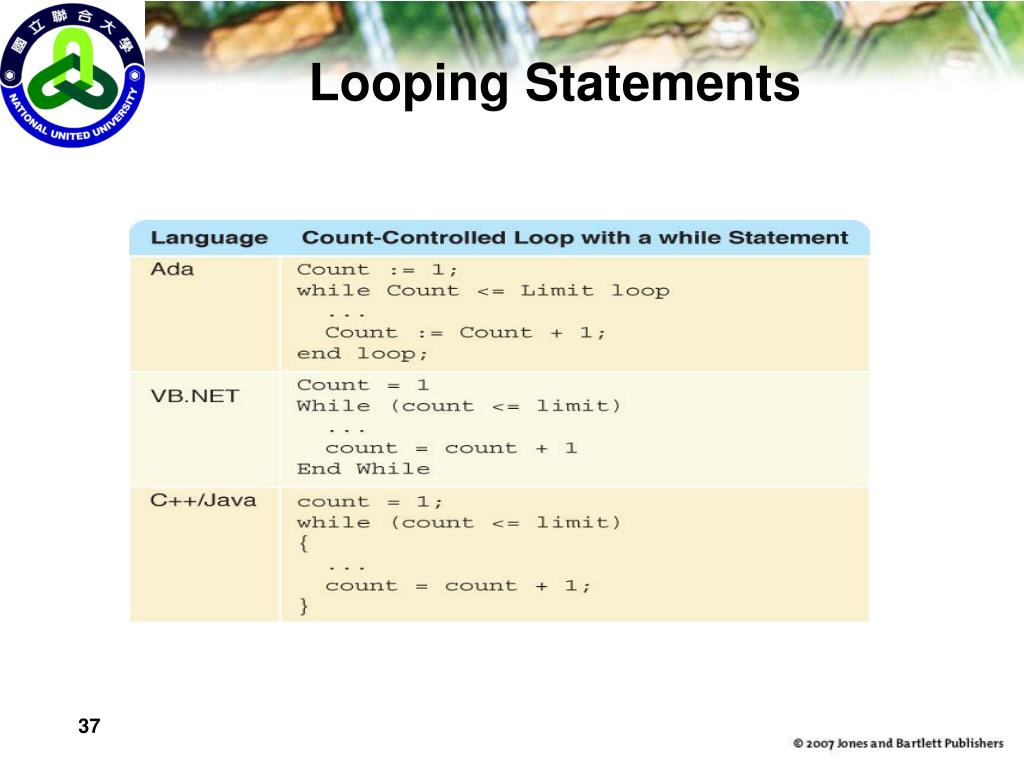 國立聯合大學
NATIONAL UNITED UNIVERSITY

Looping Statements

| Language | Count-Controlled Loop with a while Statement |
|---|---|
| Ada | Count := 1;<br>while Count <= Limit loop<br>...<br>Count := Count + 1;<br>end loop; |
| VB.NET | Count = 1<br>While (count <= limit)<br>...<br>count = count + 1<br>End While |
| C++/Java | count = 1;<br>while (count <= limit)<br>{<br>...<br>count = count + 1;<br>} |

37

© 2007 Jones and Bartlett Publishers